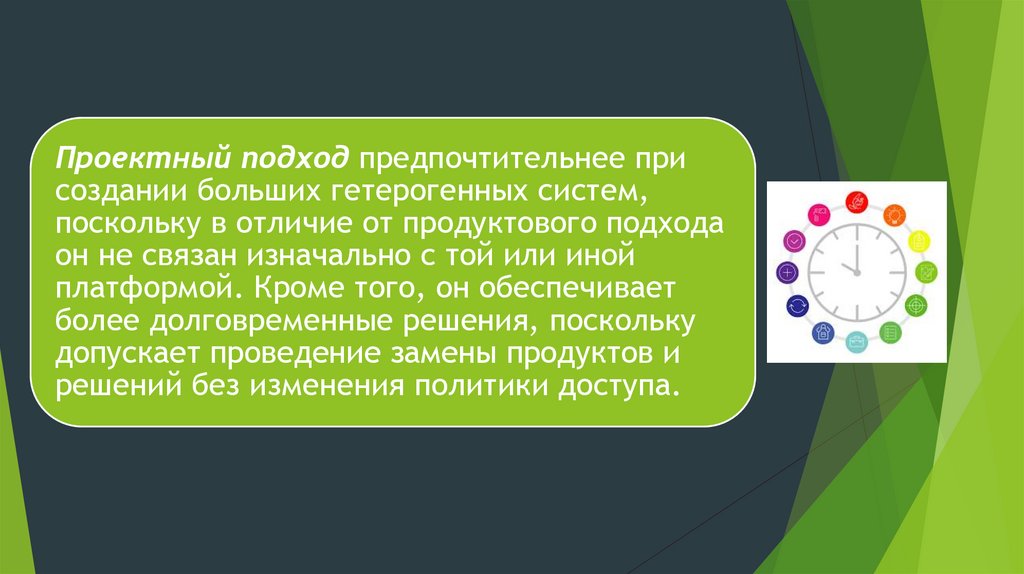 Проектный подход предпочтительнее при создании больших гетерогенных систем, поскольку в отличие от продуктового подхода он не связан изначально с той или иной платформой. Кроме того, он обеспечивает более долговременные решения, поскольку допускает проведение замены продуктов и решений без изменения политики доступа.